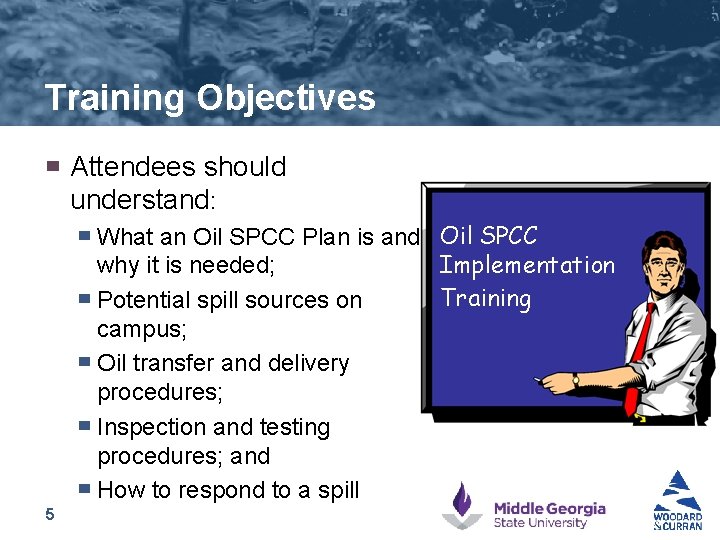 Training Objectives

Attendees should understand:

What an Oil SPCC Plan is and why it is needed;

Potential spill sources on campus;

Oil transfer and delivery procedures;

Inspection and testing procedures; and

How to respond to a spill

Oil SPCC Implementation Training

5

Middle Georgia State University

WOODARD & CURRAN